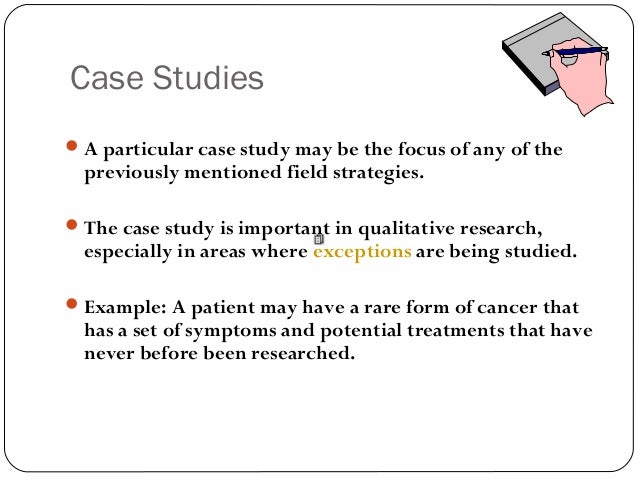 Case Studies

A particular case study may be the focus of any of the previously mentioned field strategies.

The case study is important in qualitative research, especially in areas where exceptions are being studied.

Example: A patient may have a rare form of cancer that has a set of symptoms and potential treatments that have never before been researched.